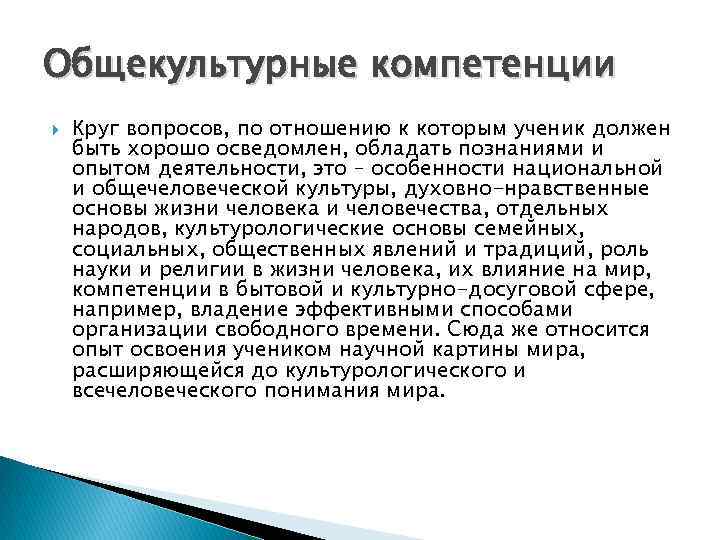 Общекультурные компетенции

Круг вопросов, по отношению к которым ученик должен быть хорошо осведомлен, обладать познаниями и опытом деятельности, это – особенности национальной и общечеловеческой культуры, духовно-нравственные основы жизни человека и человечества, отдельных народов, культурологические основы семейных, социальных, общественных явлений и традиций, роль науки и религии в жизни человека, их влияние на мир, компетенции в бытовой и культурно-досуговой сфере, например, владение эффективными способами организации свободного времени. Сюда же относится опыт освоения учеником научной картины мира, расширяющейся до культурологического и всечеловеческого понимания мира.